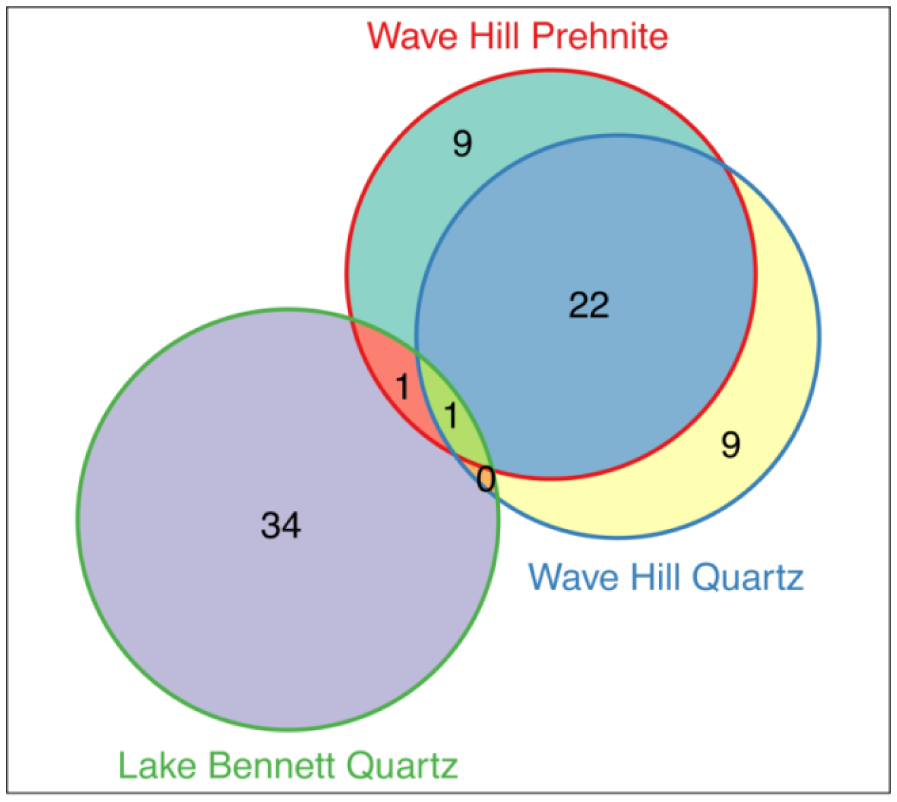 Wave Hill Prehnite

9

22

1

1

9

0

34

Wave Hill Quartz

Lake Bennett Quartz